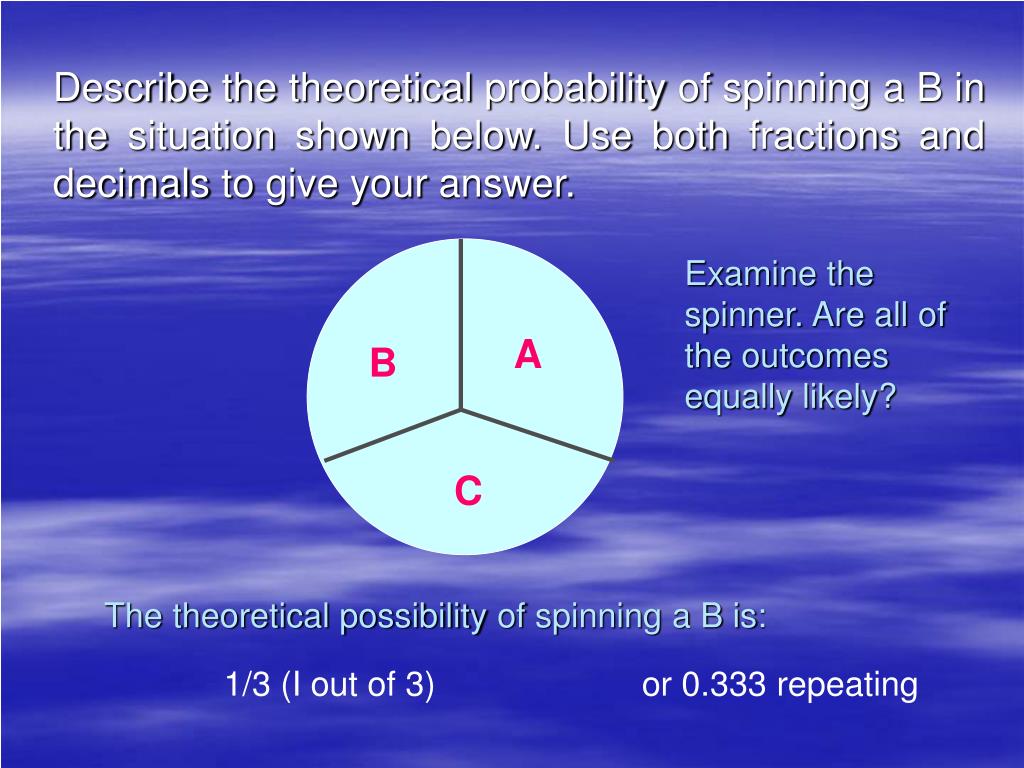 Describe the theoretical probability of spinning a B in the situation shown below. Use both fractions and decimals to give your answer.

B

A

C

Examine the spinner. Are all of the outcomes equally likely?

The theoretical possibility of spinning a B is:

1/3 (I out of 3)

or 0.333 repeating